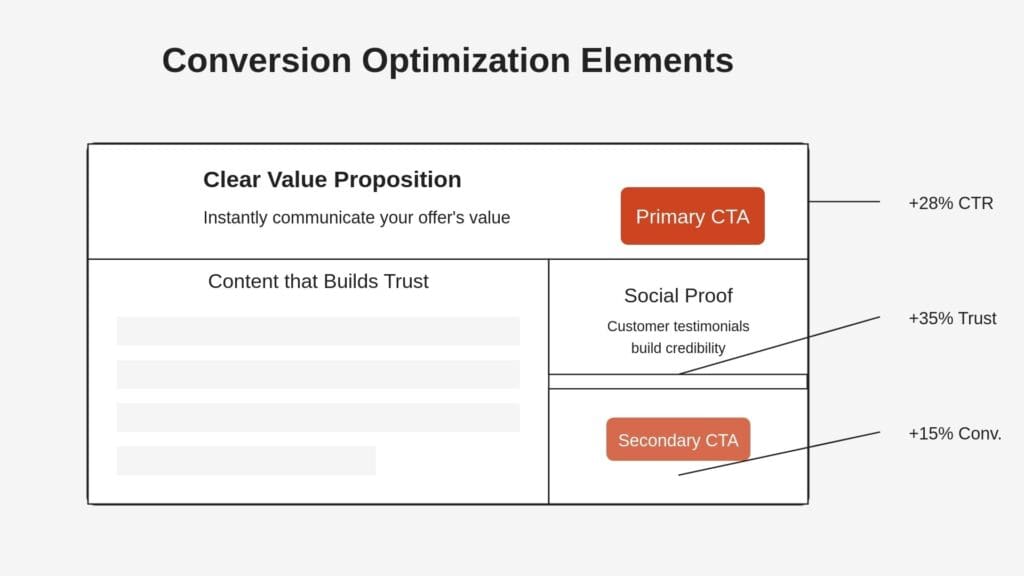 Conversion Optimization Elements

Clear Value Proposition

Instantly communicate your offer's value

Primary CTA

+28% CTR

Content that Builds Trust

Social Proof

Customer testimonials build credibility

+35% Trust

Secondary CTA

+15% Conv.